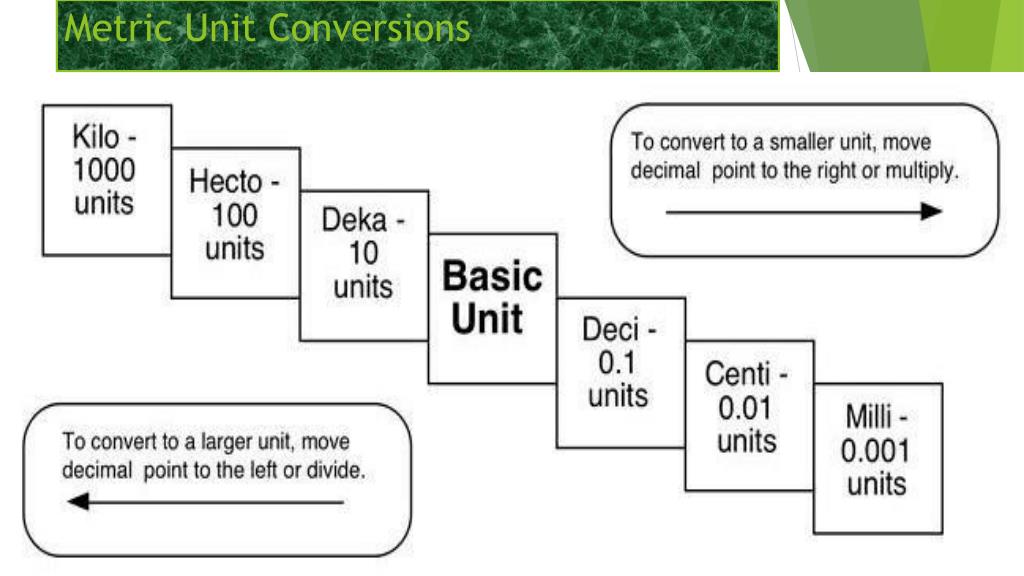 Metric Unit Conversions

Kilo - 1000 units

Hecto - 100 units

Deka - 10 units

Basic Unit

Deci - 0.1 units

Centi - 0.01 units

Milli - 0.001 units

To convert to a smaller unit, move decimal point to the right or multiply.

To convert to a larger unit, move decimal point to the left or divide.